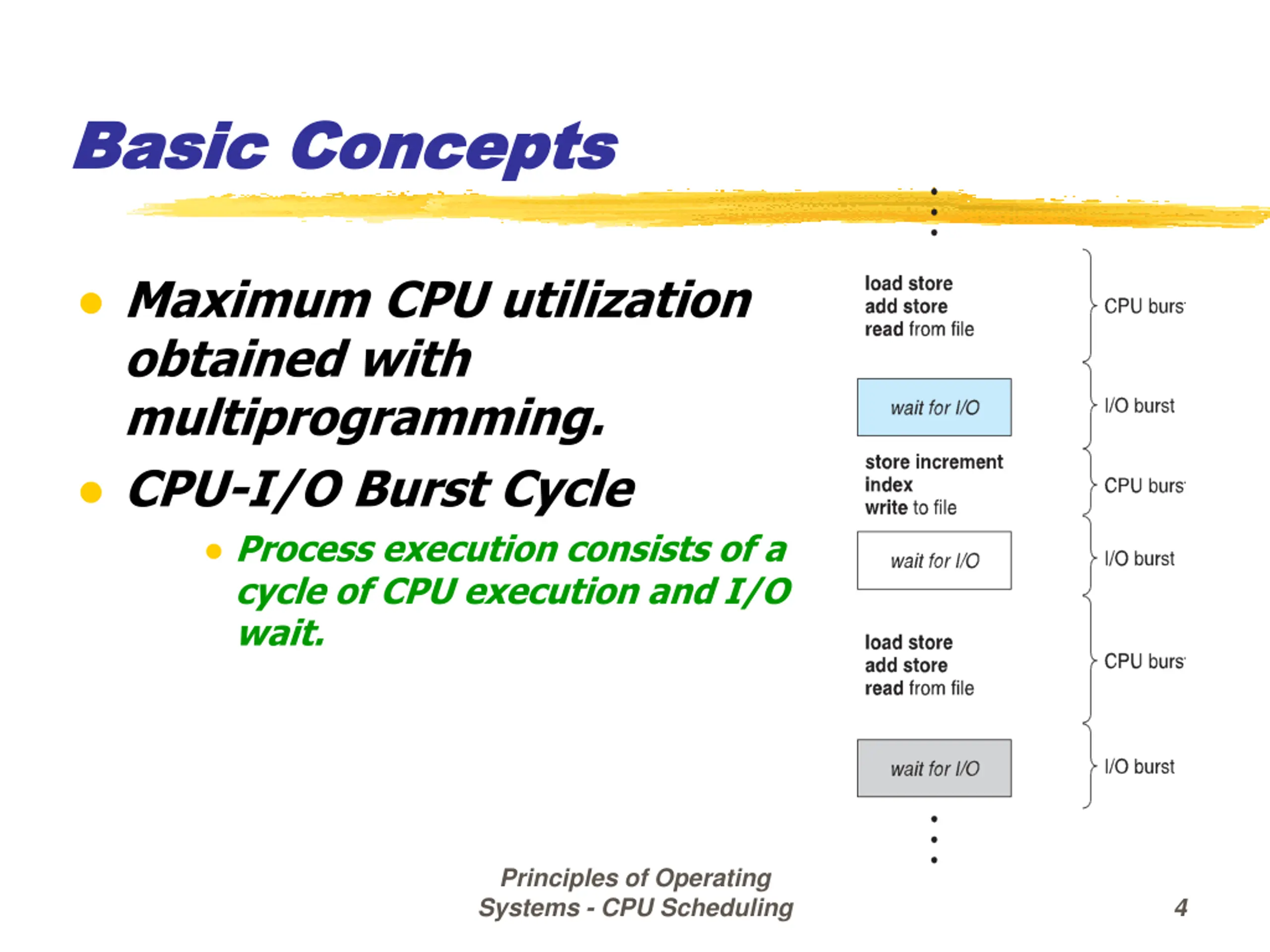 Basic Concepts

Maximum CPU utilization obtained with multiprogramming.

CPU-I/O Burst Cycle

Process execution consists of a cycle of CPU execution and I/O wait.

load store
add store
read from file

CPU burs

wait for I/O

I/O burst

store increment
index
write to file

CPU burs

wait for I/O

I/O burst

load store
add store
read from file

CPU burs

wait for I/O

I/O burst

Principles of Operating Systems - CPU Scheduling

4